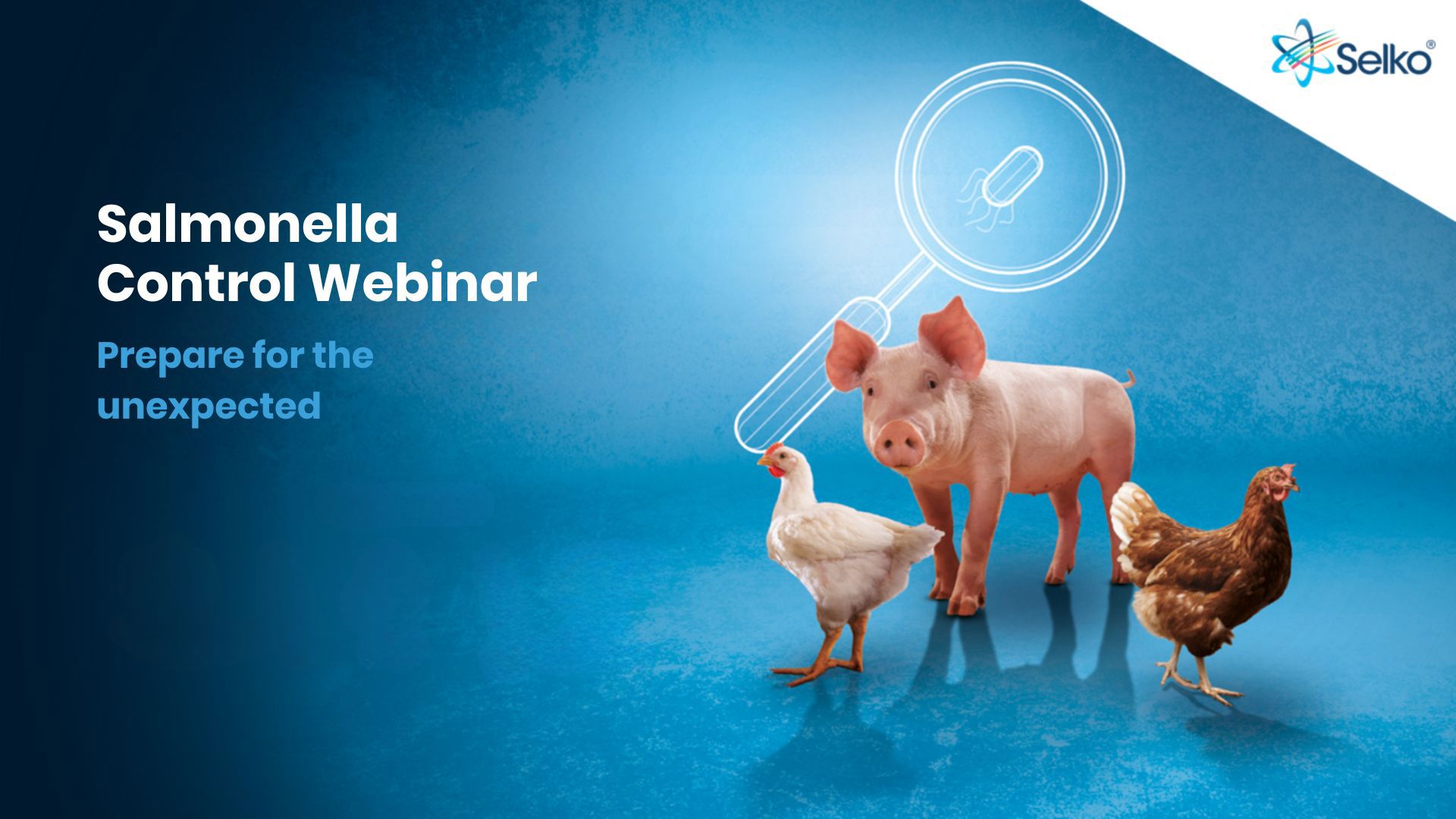 Selko®

Salmonella Control Webinar

Prepare for the unexpected